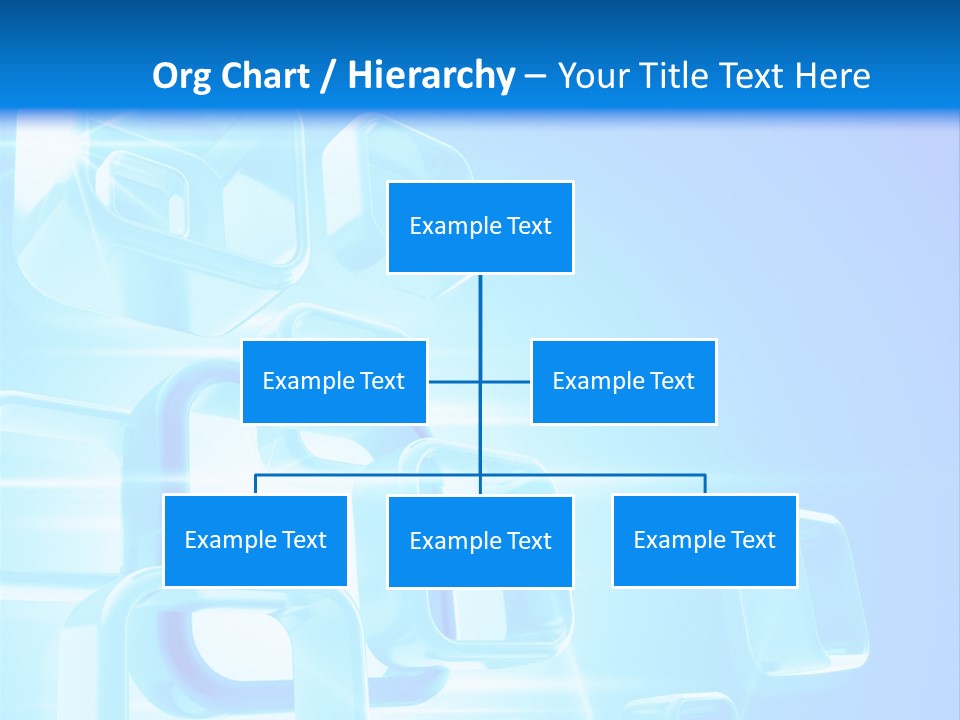 Org Chart / Hierarchy – Your Title Text Here

Example Text

Example Text

Example Text

Example Text

Example Text

Example Text